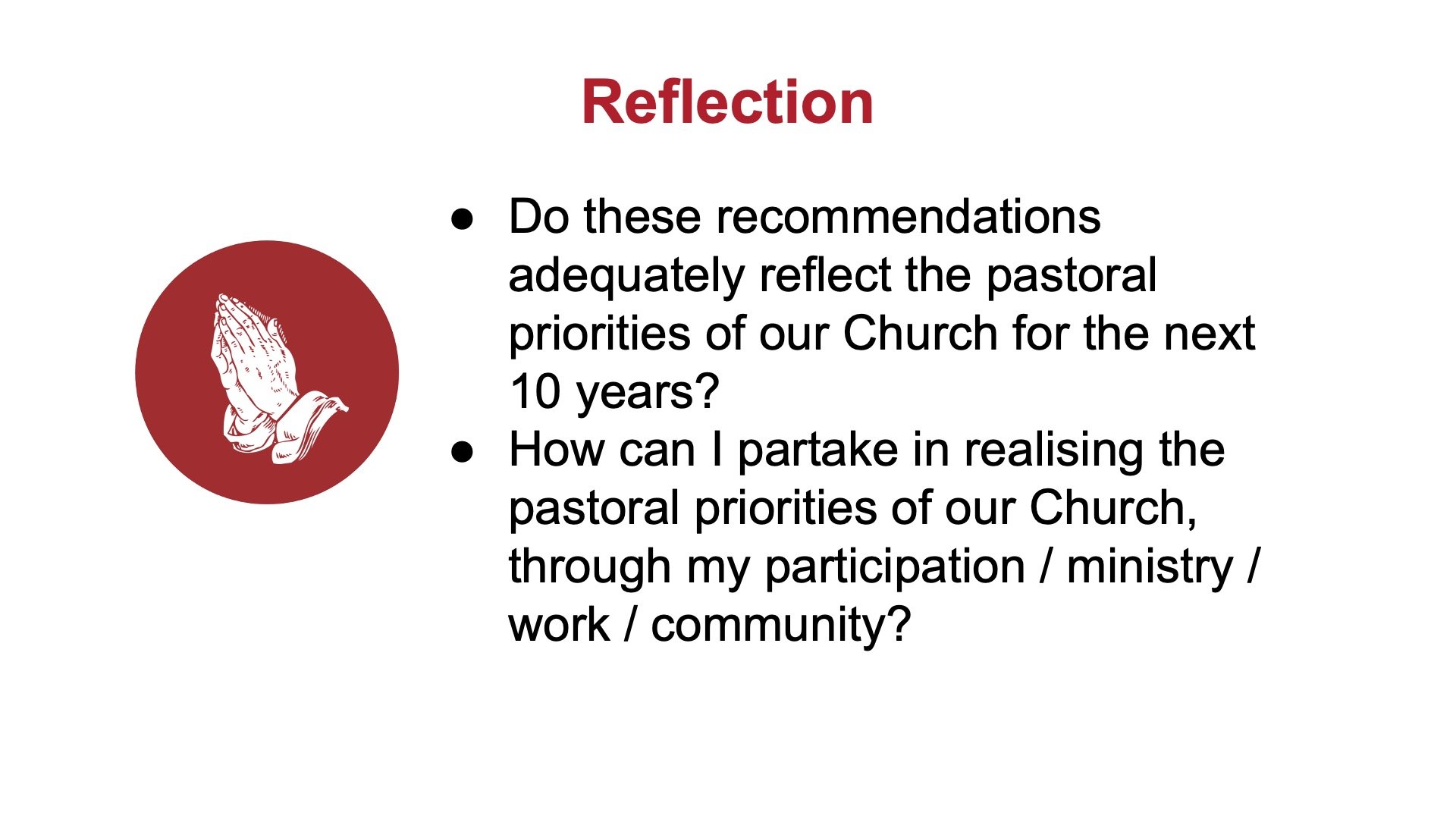 Reflection

● Do these recommendations adequately reflect the pastoral priorities of our Church for the next 10 years?
● How can I partake in realising the pastoral priorities of our Church, through my participation / ministry / work / community?